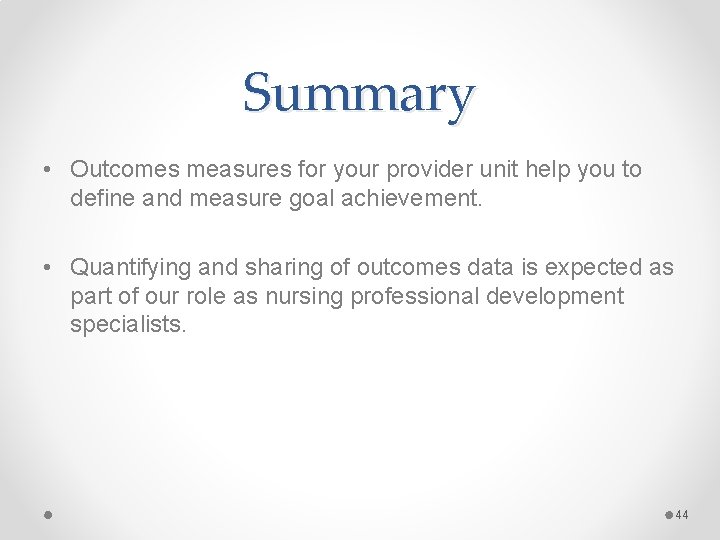 Summary

• Outcomes measures for your provider unit help you to define and measure goal achievement.

• Quantifying and sharing of outcomes data is expected as part of our role as nursing professional development specialists.

44